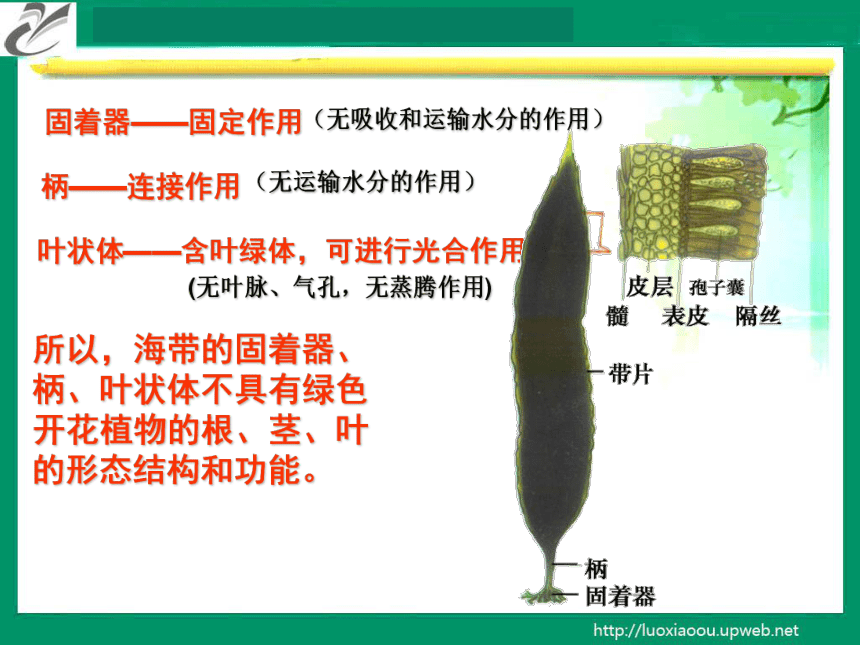 固着器——固定作用（无吸收和运输水分的作用）

柄——连接作用（无运输水分的作用）

叶状体——含叶绿体，可进行光合作用

(无叶脉、气孔，无蒸腾作用)

所以，海带的固着器、柄、叶状体不具有绿色开花植物的根、茎、叶的形态结构和功能。

皮层 孢子囊
髓 表皮 隔丝

带片

柄

固着器

http://luoxiaoou.upweb.net